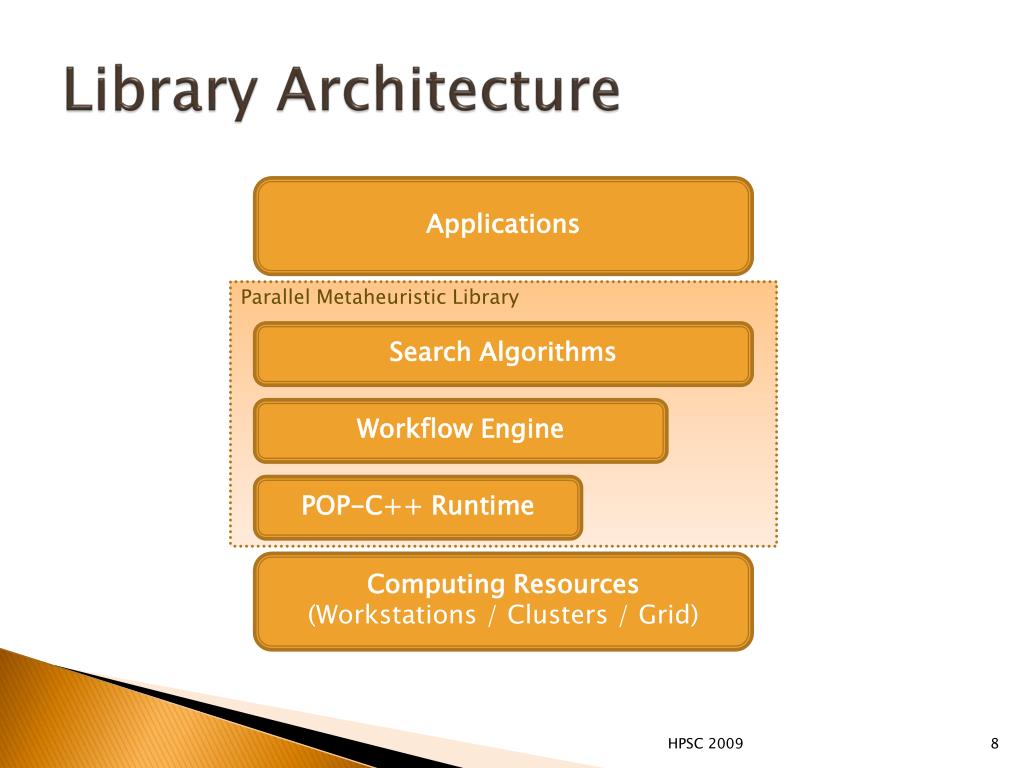 Library Architecture

Applications

Parallel Metaheuristic Library

Search Algorithms

Workflow Engine

POP-C++ Runtime

Computing Resources
(Workstations / Clusters / Grid)

HPSC 2009

8